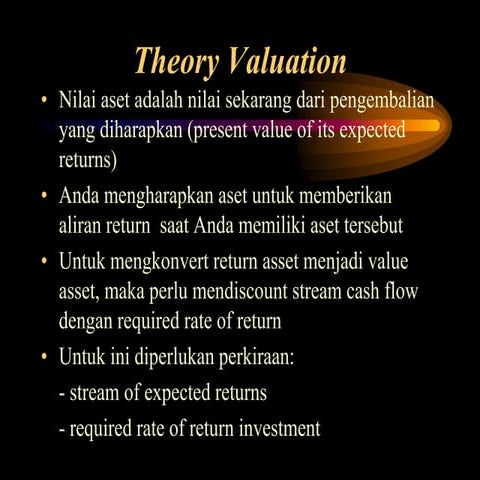 Theory Valuation

• Nilai aset adalah nilai sekarang dari pengembalian yang diharapkan (present value of its expected returns)

• Anda mengharapkan aset untuk memberikan aliran return  saat Anda memiliki aset tersebut

• Untuk mengkonvert return asset menjadi value asset, maka perlu mendiscount stream cash flow dengan required rate of return

• Untuk ini diperlukan perkiraan:

- stream of expected returns

- required rate of return investment